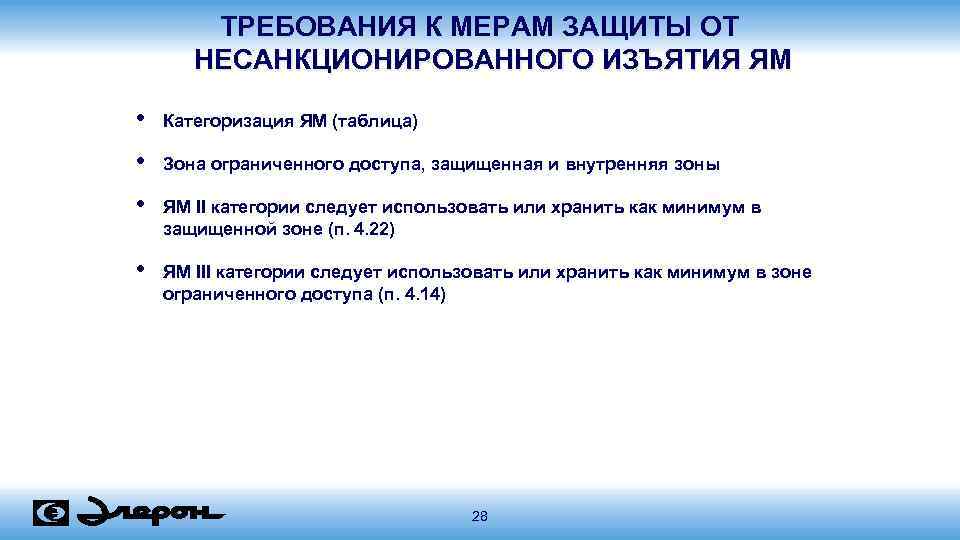 ТРЕБОВАНИЯ К МЕРАМ ЗАЩИТЫ ОТ НЕСАНКЦИОНИРОВАННОГО ИЗЪЯТИЯ ЯМ

• Категоризация ЯМ (таблица)

• Зона ограниченного доступа, защищенная и внутренняя зоны

• ЯМ II категории следует использовать или хранить как минимум в защищенной зоне (п. 4.22)

• ЯМ III категории следует использовать или хранить как минимум в зоне ограниченного доступа (п. 4.14)

Элерон

28